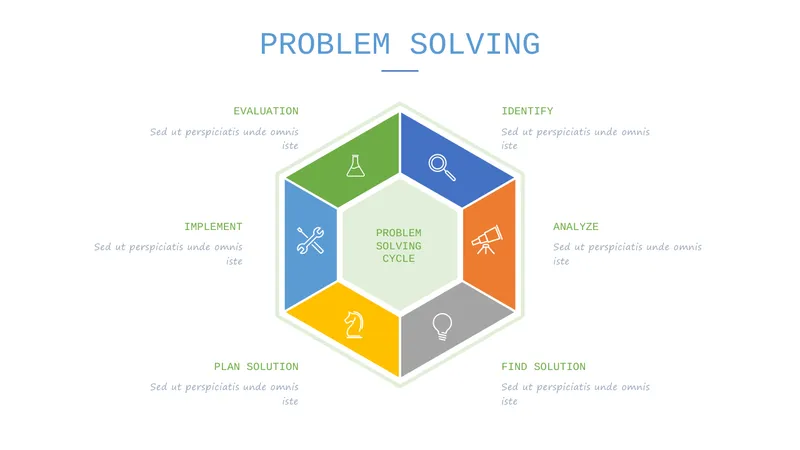 PROBLEM SOLVING

EVALUATION

Sed ut perspiciatis unde omnis iste

IMPLEMENT

Sed ut perspiciatis unde omnis iste

PLAN SOLUTION

Sed ut perspiciatis unde omnis iste

PROBLEM SOLVING CYCLE

IDENTIFY

Sed ut perspiciatis unde omnis iste

ANALYZE

Sed ut perspiciatis unde omnis iste

FIND SOLUTION

Sed ut perspiciatis unde omnis iste